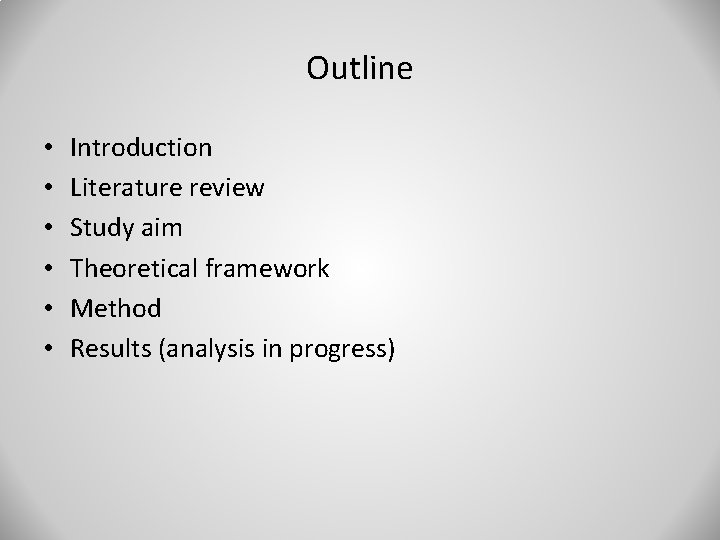 Outline

• Introduction
• Literature review
• Study aim
• Theoretical framework
• Method
• Results (analysis in progress)